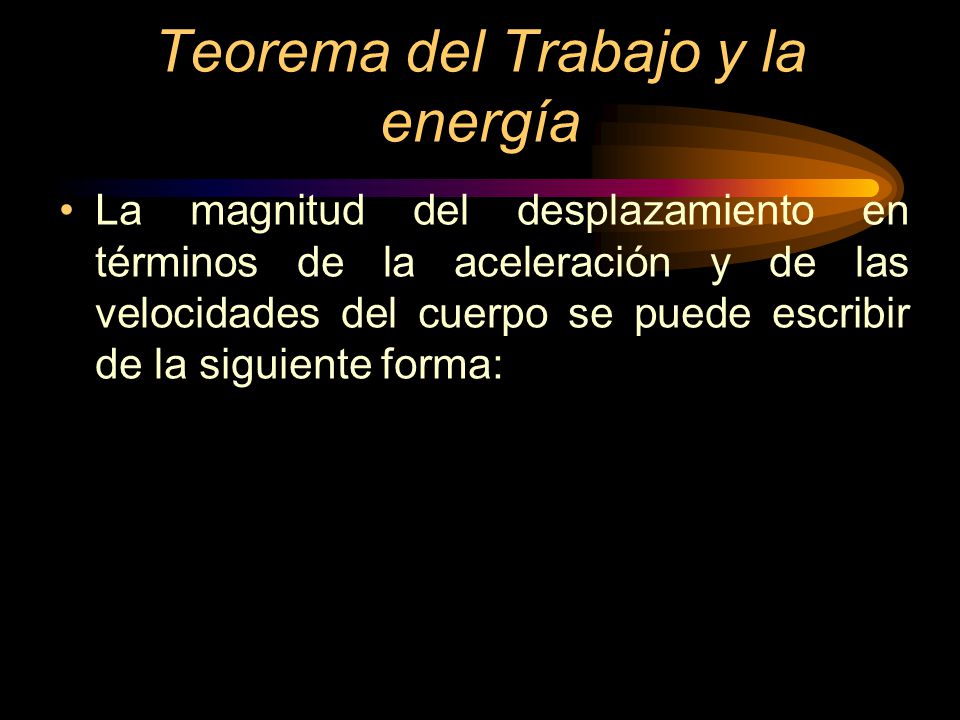 Teorema del Trabajo y la energía

• La magnitud del desplazamiento en términos de la aceleración y de las velocidades del cuerpo se puede escribir de la siguiente forma: